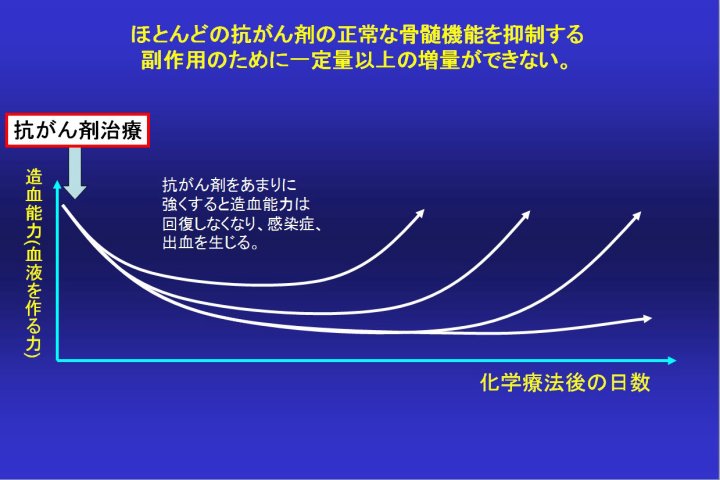 ほとんどの抗がん剤の正常な骨髄機能を抑制する副作用のために一定量以上の増量ができない。

抗がん剤治療

造血能力(血液を作る力)

抗がん剤をあまりに強くすると造血能力は回復しなくなり、感染症、出血を生じる。

化学療法後の日数